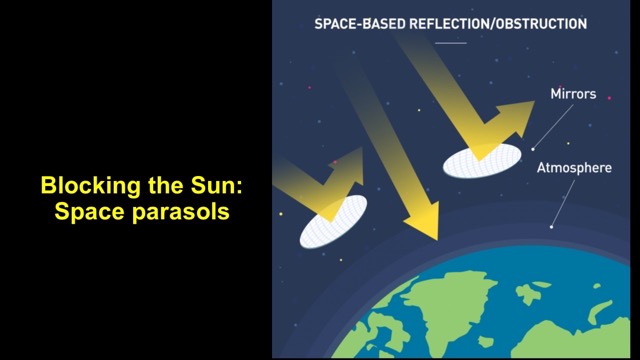 Blocking the Sun:
Space parasols

SPACE-BASED REFLECTION/OBSTRUCTION

Mirrors

Atmosphere